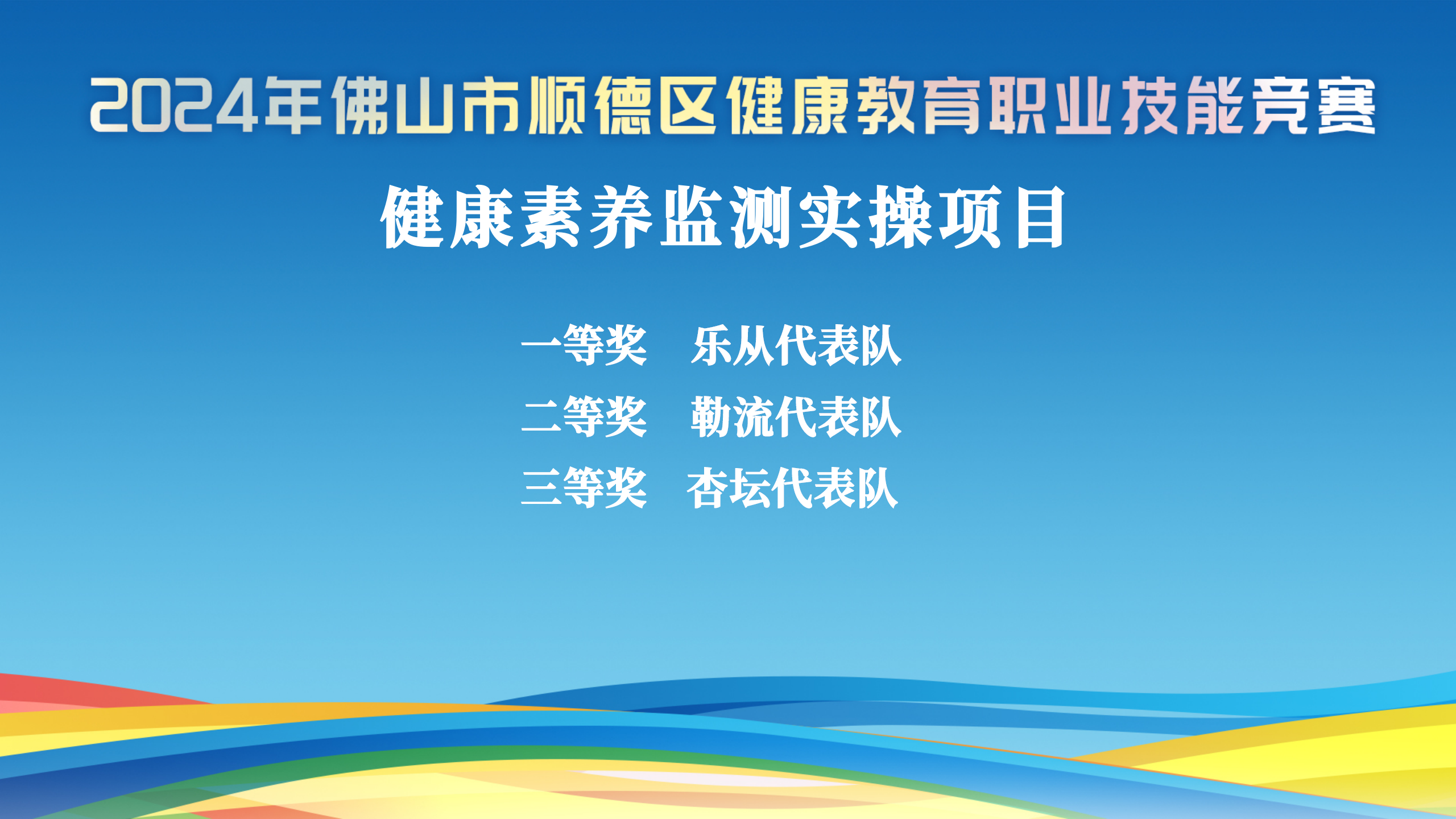 2024年佛山市顺德区健康教育职业技能竞赛

健康素养监测实操项目

一等奖　乐从代表队
二等奖　勒流代表队
三等奖　杏坛代表队